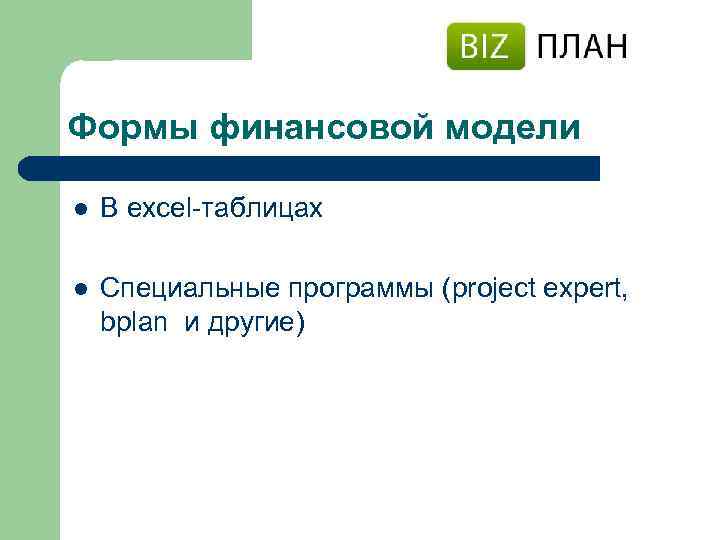 BIZ ПЛАН

Формы финансовой модели

- В excel-таблицах
- Специальные программы (project expert, bplan и другие)